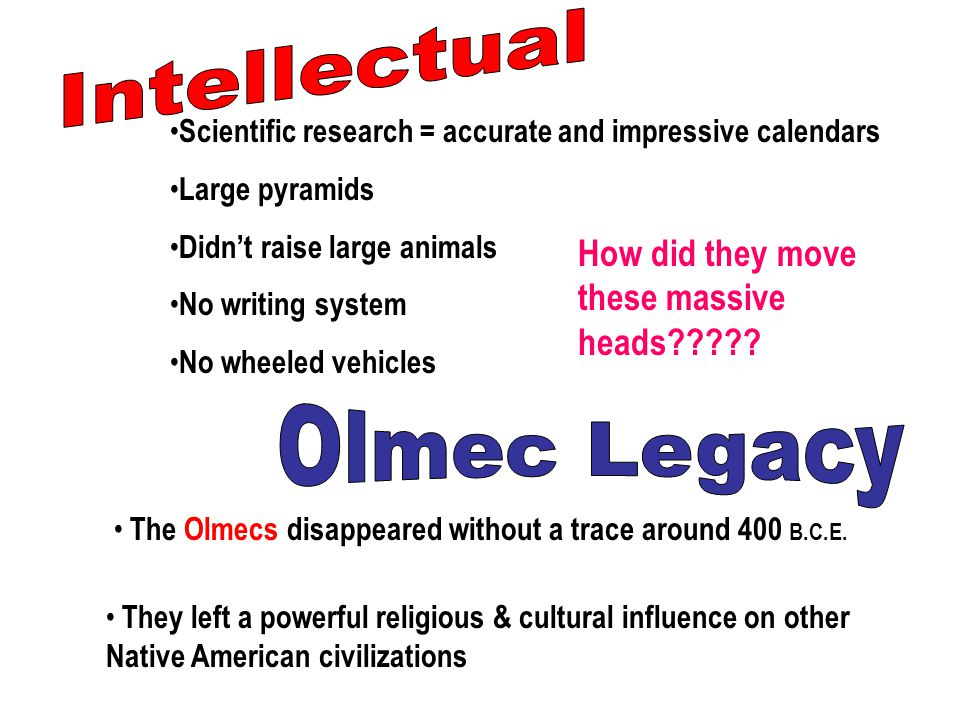 Intellectual

•Scientific research = accurate and impressive calendars

•Large pyramids

•Didn't raise large animals

•No writing system

•No wheeled vehicles

How did they move these massive heads?????

Olmec Legacy

• The Olmecs disappeared without a trace around 400 B.C.E.

• They left a powerful religious & cultural influence on other Native American civilizations